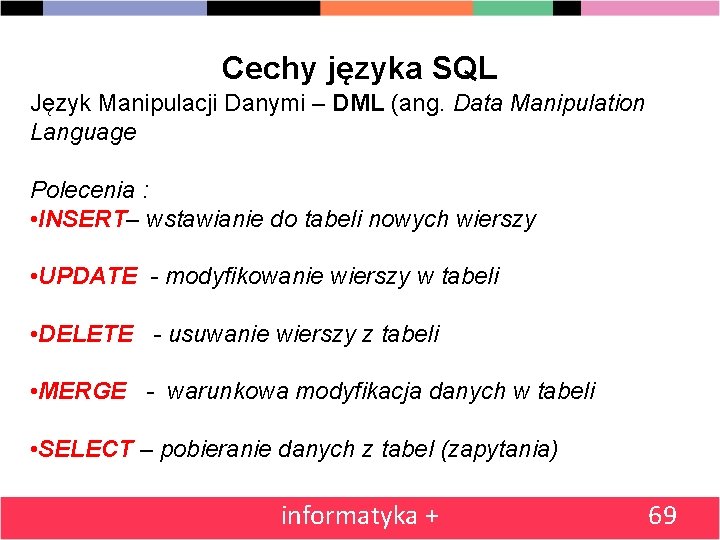 Cechy języka SQL

Język Manipulacji Danymi – DML (ang. Data Manipulation Language

Polecenia :
•INSERT– wstawianie do tabeli nowych wierszy

•UPDATE - modyfikowanie wierszy w tabeli

•DELETE - usuwanie wierszy z tabeli

•MERGE - warunkowa modyfikacja danych w tabeli

•SELECT – pobieranie danych z tabel (zapytania)

informatyka +

69